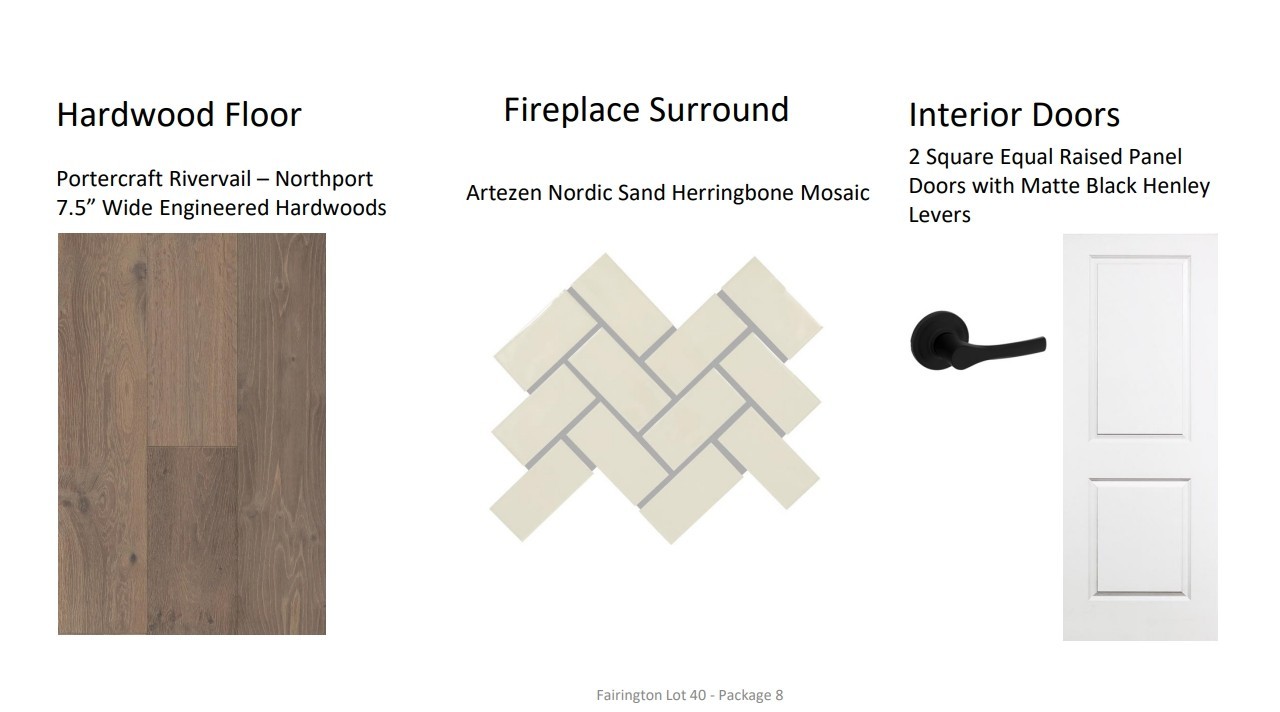 Hardwood Floor

Portercraft Rivervail – Northport 7.5” Wide Engineered Hardwoods

Fireplace Surround

Artezen Nordic Sand Herringbone Mosaic

Interior Doors

2 Square Equal Raised Panel Doors with Matte Black Henley Levers

Fairington Lot 40 - Package 8